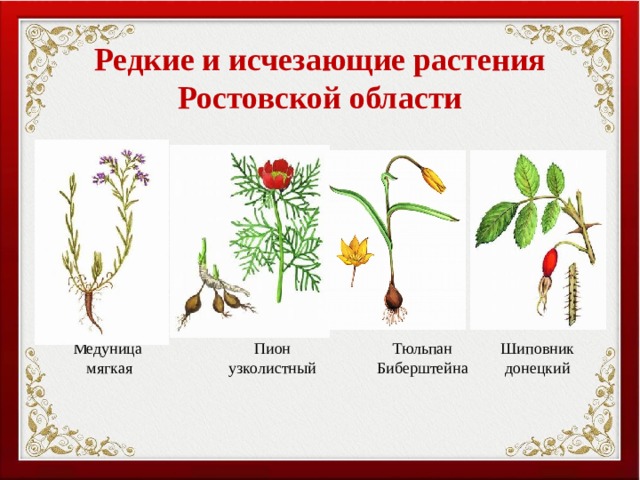 Редкие и исчезающие растения Ростовской области

Медуница мягкая

Пион узколистный

Тюльпан Биберштейна

Шиповник донецкий